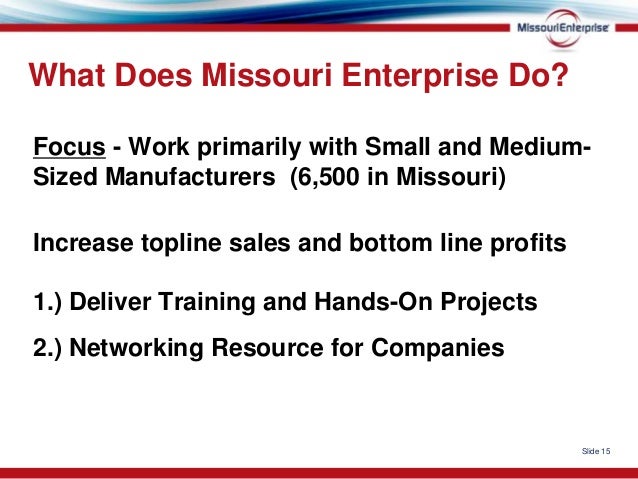 MissouriEnterprise

What Does Missouri Enterprise Do?

Focus - Work primarily with Small and Medium-Sized Manufacturers (6,500 in Missouri)

Increase topline sales and bottom line profits

1.) Deliver Training and Hands-On Projects

2.) Networking Resource for Companies

Slide 15